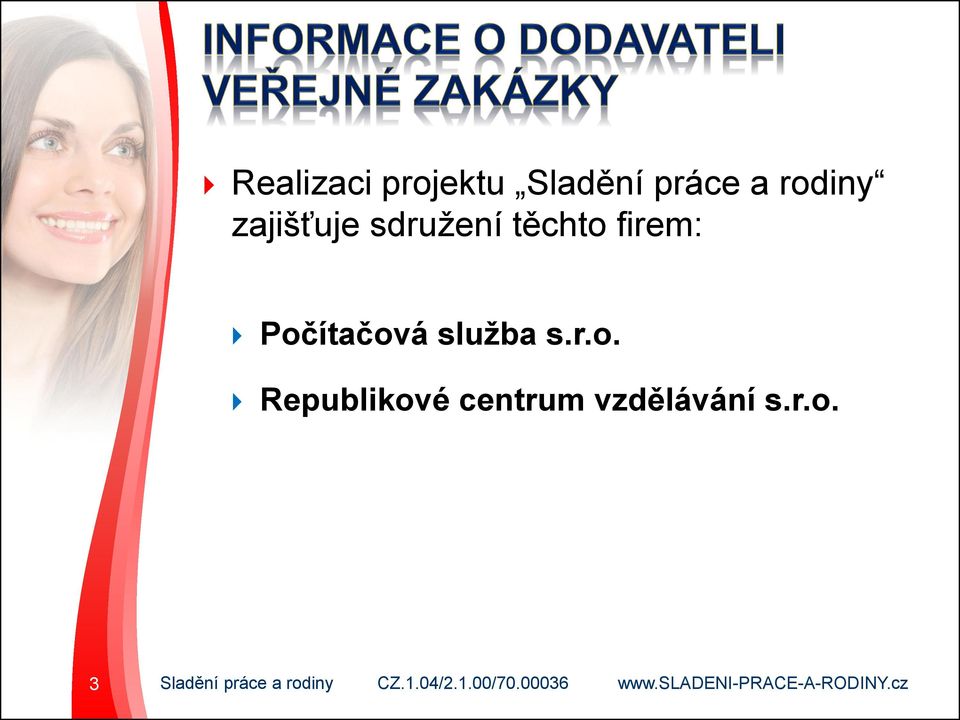 INFORMACE O DODAVATELI VEŘEJNÉ ZAKÁZKY

Realizaci projektu „Sladění práce a rodiny“ zajišťuje sdružení těchto firem:

Počítačová služba s.r.o.

Republikové centrum vzdělávání s.r.o.

3 Sladění práce a rodiny CZ.1.04/2.1.00/70.00036 www.SLADENI-PRACE-A-RODINY.cz